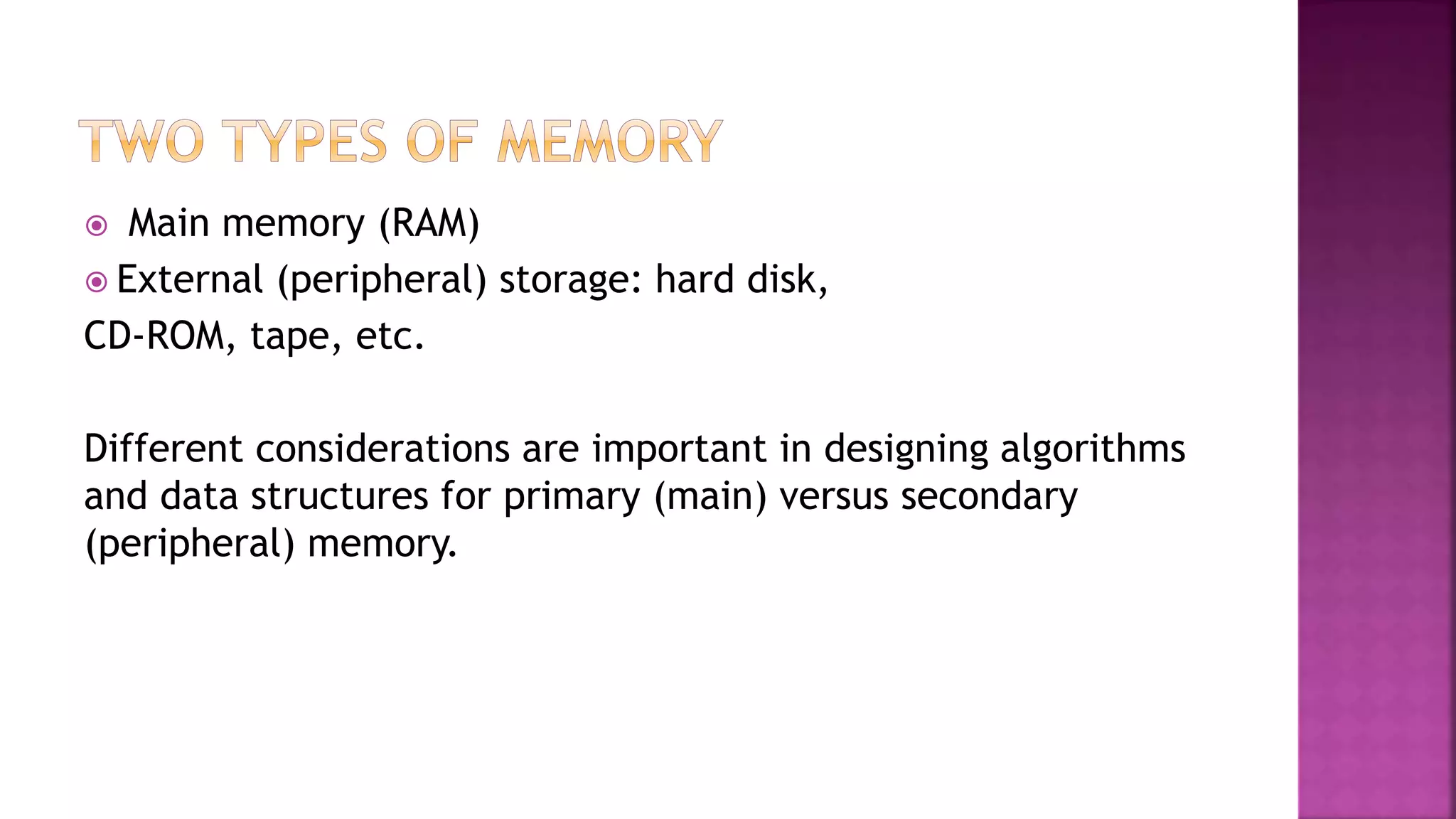 TWO TYPES OF MEMORY

Main memory (RAM)

External (peripheral) storage: hard disk, CD-ROM, tape, etc.

Different considerations are important in designing algorithms and data structures for primary (main) versus secondary (peripheral) memory.